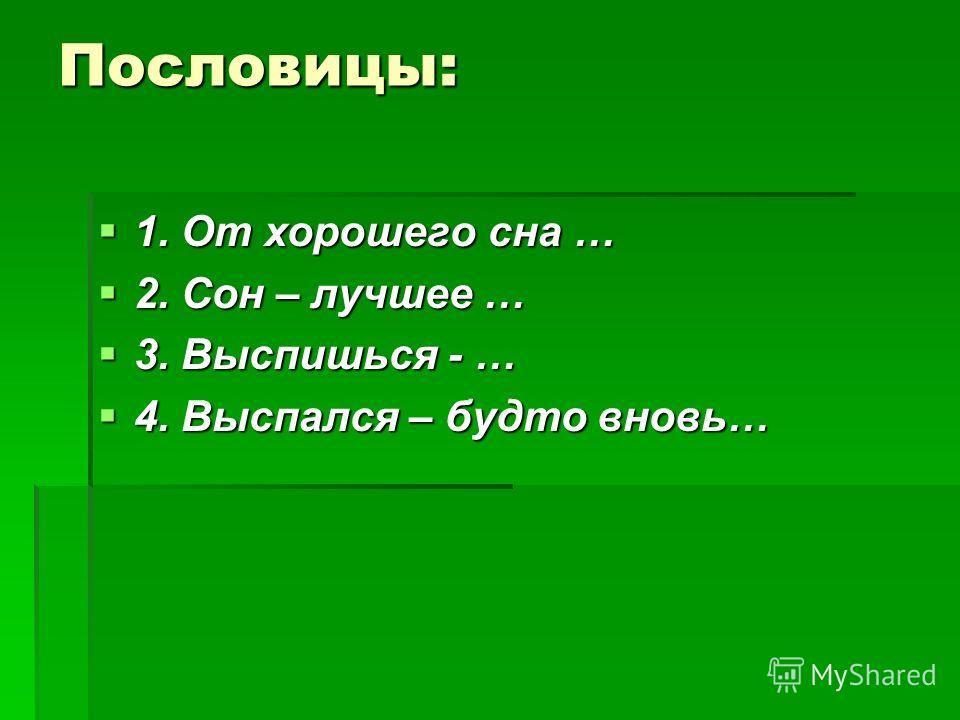 Пословицы:

1. От хорошего сна …
2. Сон – лучшее …
3. Выспишься - …
4. Выспался – будто вновь…

MyShared